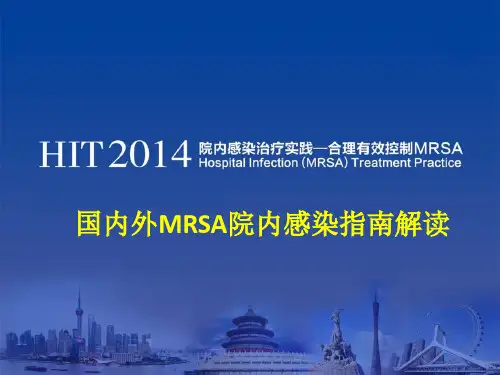 HIT 2014 院内感染治疗实践—合理有效控制MRSA
Hospital Infection (MRSA) Treatment Practice

国内外MRSA院内感染指南解读